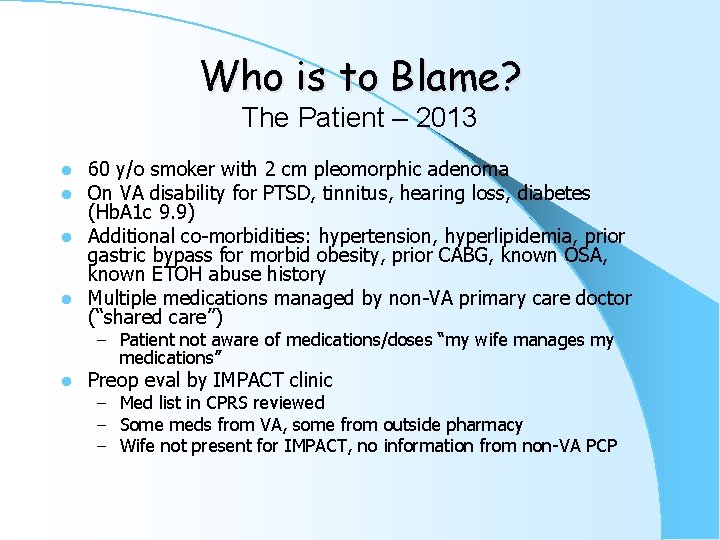 Who is to Blame?
The Patient – 2013

- 60 y/o smoker with 2 cm pleomorphic adenoma
- On VA disability for PTSD, tinnitus, hearing loss, diabetes (HbA1c 9.9)
- Additional co-morbidities: hypertension, hyperlipidemia, prior gastric bypass for morbid obesity, prior CABG, known OSA, known ETOH abuse history
- Multiple medications managed by non-VA primary care doctor ("shared care")
  – Patient not aware of medications/doses "my wife manages my medications"
- Preop eval by IMPACT clinic
  – Med list in CPRS reviewed
  – Some meds from VA, some from outside pharmacy
  – Wife not present for IMPACT, no information from non-VA PCP